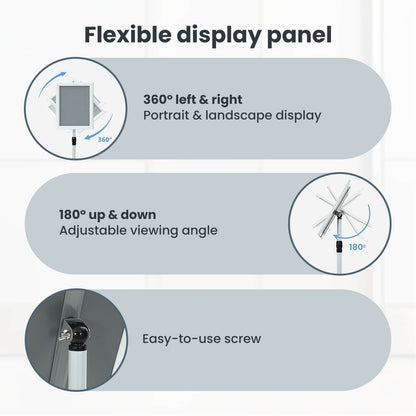 Flexible display panel

360°

360° left & right
Portrait & landscape display

180° up & down
Adjustable viewing angle

180°

Easy-to-use screw